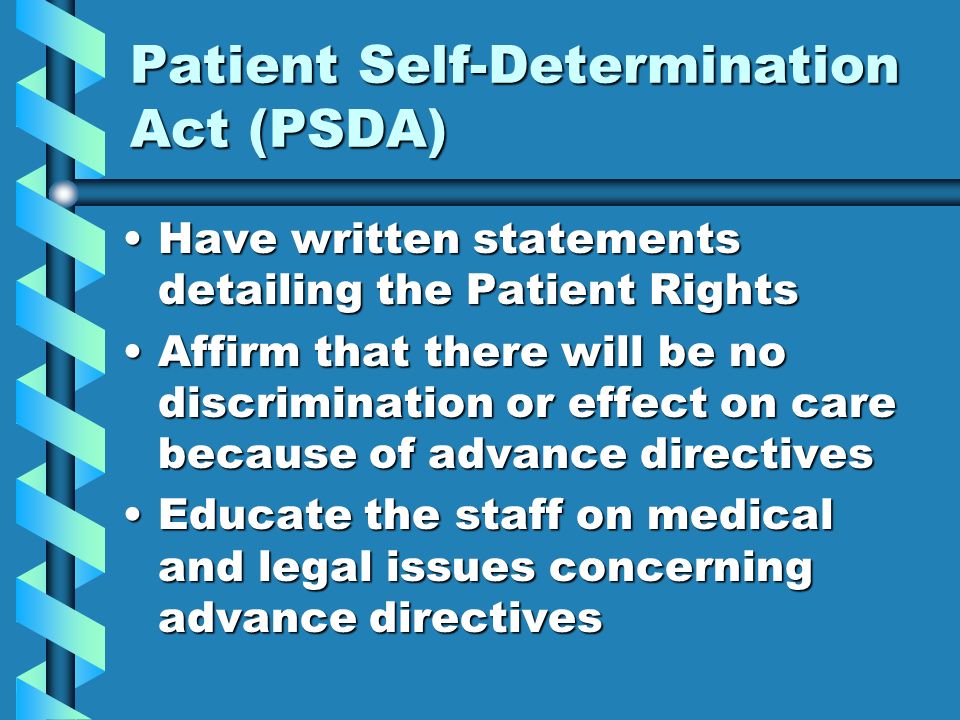 Patient Self-Determination Act (PSDA)

• Have written statements detailing the Patient Rights
• Affirm that there will be no discrimination or effect on care because of advance directives
• Educate the staff on medical and legal issues concerning advance directives